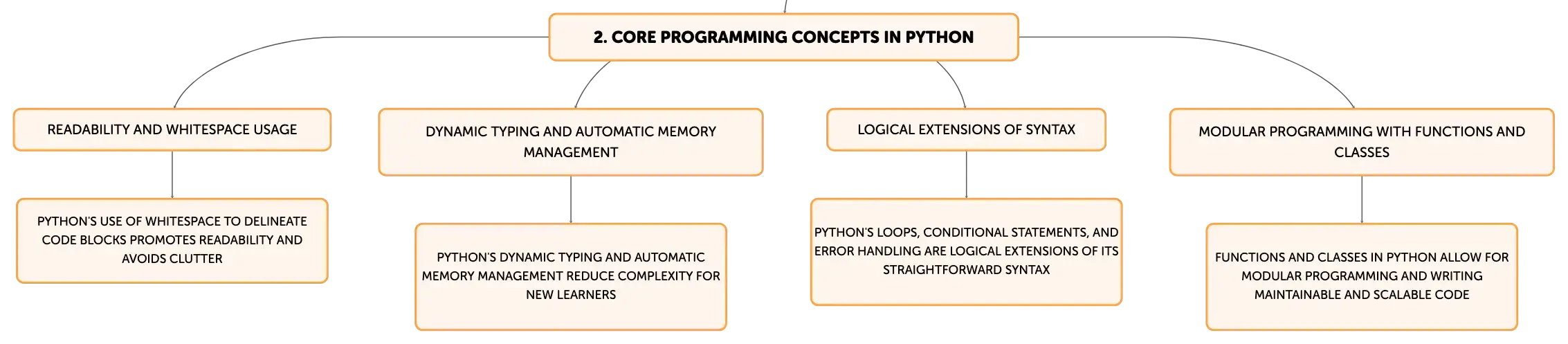 2. CORE PROGRAMMING CONCEPTS IN PYTHON

READABILITY AND WHITESPACE USAGE

PYTHON'S USE OF WHITESPACE TO DELINEATE CODE BLOCKS PROMOTES READABILITY AND AVOIDS CLUTTER

DYNAMIC TYPING AND AUTOMATIC MEMORY MANAGEMENT

PYTHON'S DYNAMIC TYPING AND AUTOMATIC MEMORY MANAGEMENT REDUCE COMPLEXITY FOR NEW LEARNERS

LOGICAL EXTENSIONS OF SYNTAX

PYTHON'S LOOPS, CONDITIONAL STATEMENTS, AND ERROR HANDLING ARE LOGICAL EXTENSIONS OF ITS STRAIGHTFORWARD SYNTAX

MODULAR PROGRAMMING WITH FUNCTIONS AND CLASSES

FUNCTIONS AND CLASSES IN PYTHON ALLOW FOR MODULAR PROGRAMMING AND WRITING MAINTAINABLE AND SCALABLE CODE